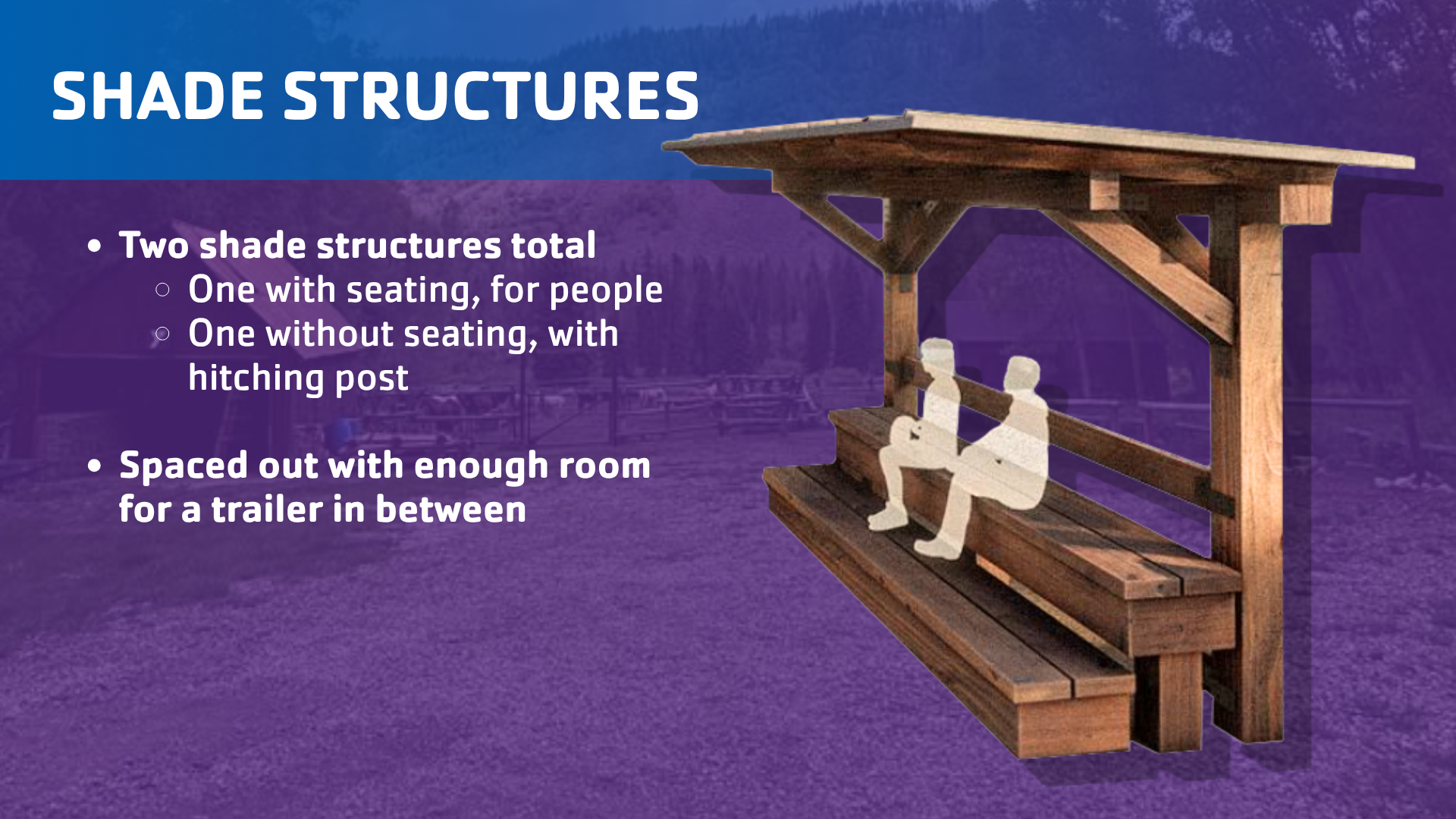 SHADE STRUCTURES

• Two shade structures total
  ○ One with seating, for people
  ○ One without seating, with hitching post

• Spaced out with enough room for a trailer in between